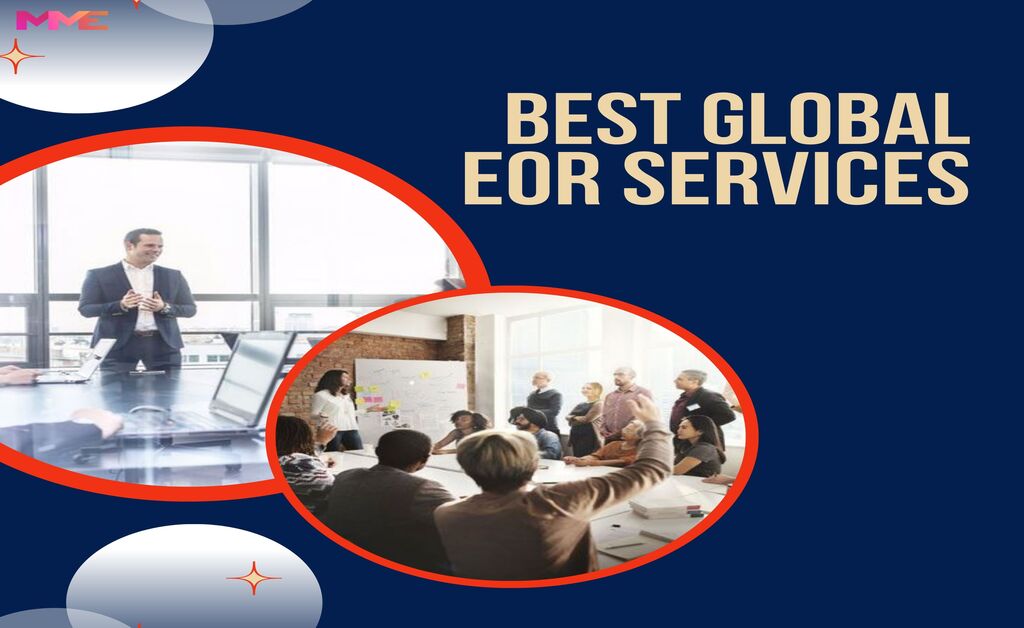 MME

BEST GLOBAL EOR SERVICES